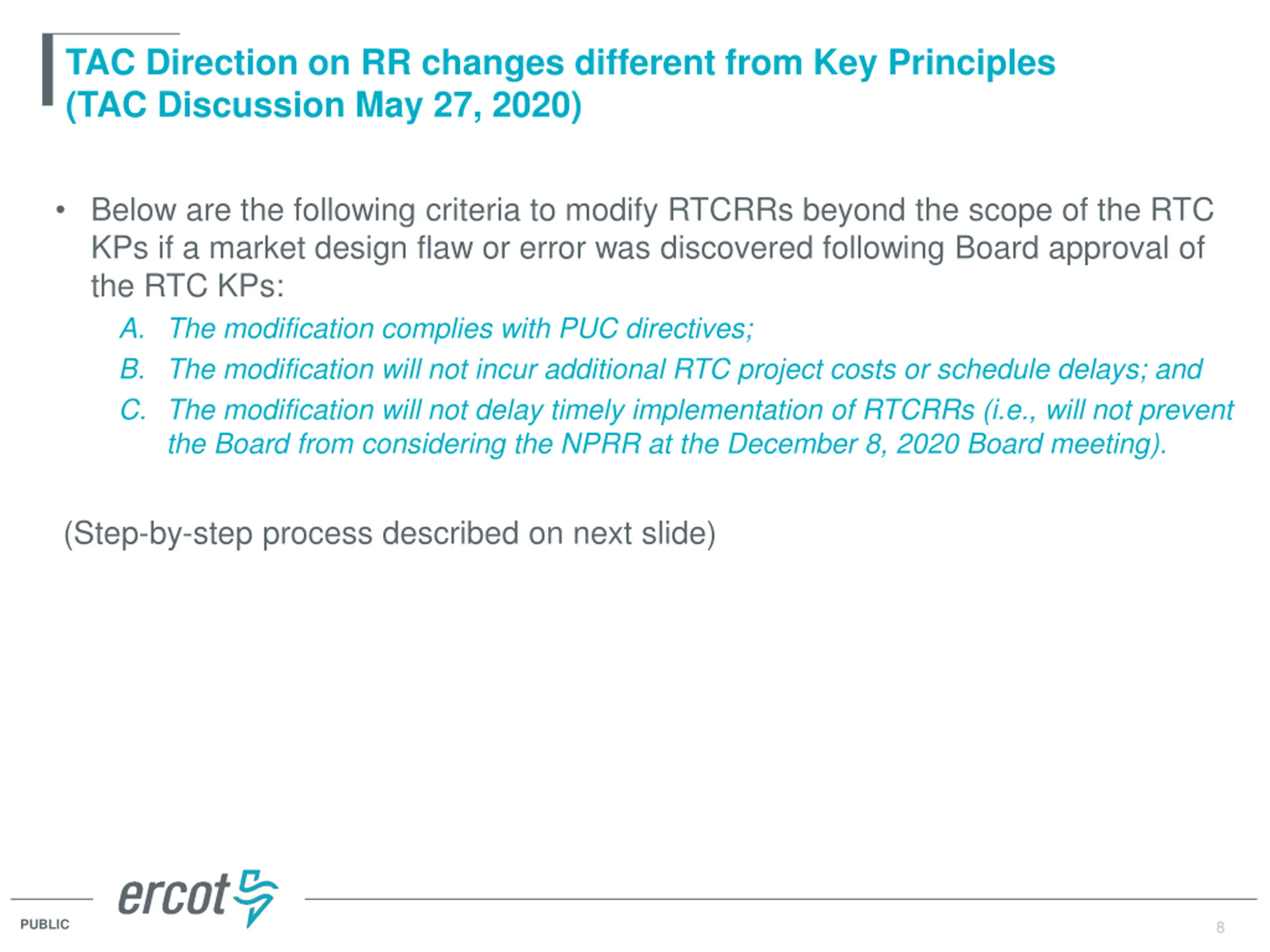 TAC Direction on RR changes different from Key Principles (TAC Discussion May 27, 2020)

• Below are the following criteria to modify RTCRRs beyond the scope of the RTC KPs if a market design flaw or error was discovered following Board approval of the RTC KPs:

A. The modification complies with PUC directives;

B. The modification will not incur additional RTC project costs or schedule delays; and

C. The modification will not delay timely implementation of RTCRRs (i.e., will not prevent the Board from considering the NPRR at the December 8, 2020 Board meeting).

(Step-by-step process described on next slide)

ercot

PUBLIC

8